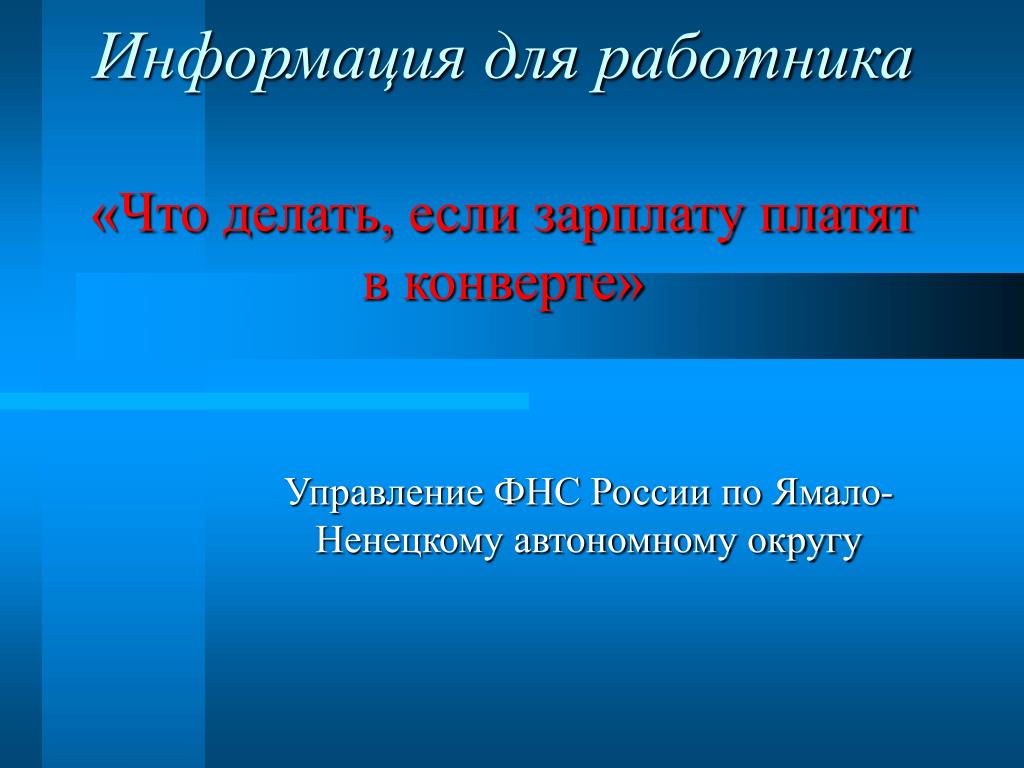 Информация для работника

«Что делать, если зарплату платят в конверте»

Управление ФНС России по Ямало-Ненецкому автономному округу